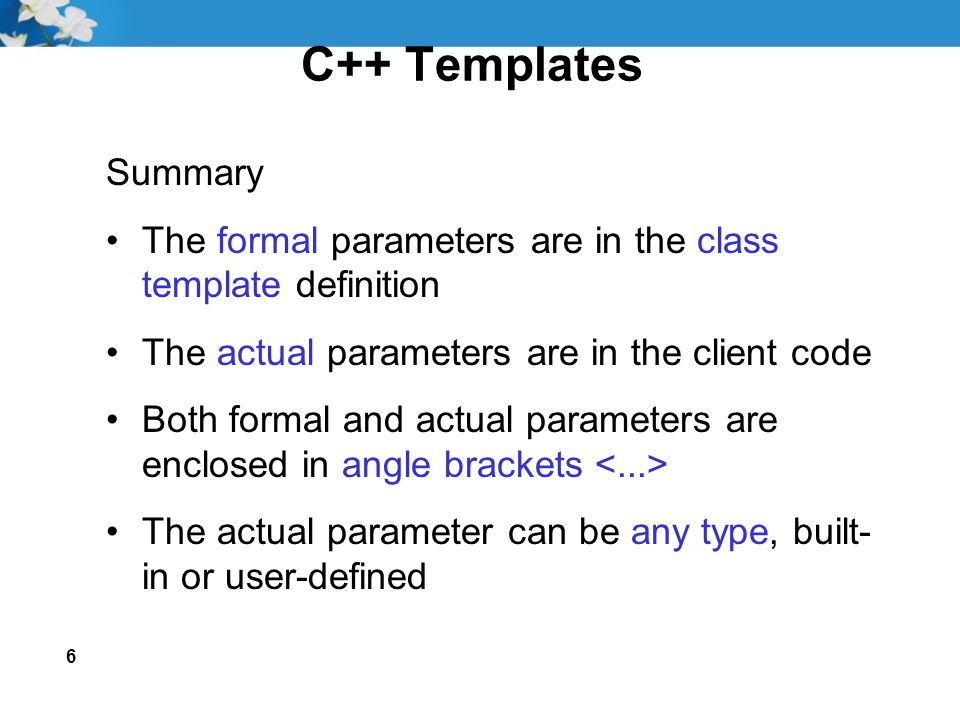 C++ Templates

Summary

• The formal parameters are in the class template definition

• The actual parameters are in the client code

• Both formal and actual parameters are enclosed in angle brackets <...>

• The actual parameter can be any type, built-in or user-defined

6